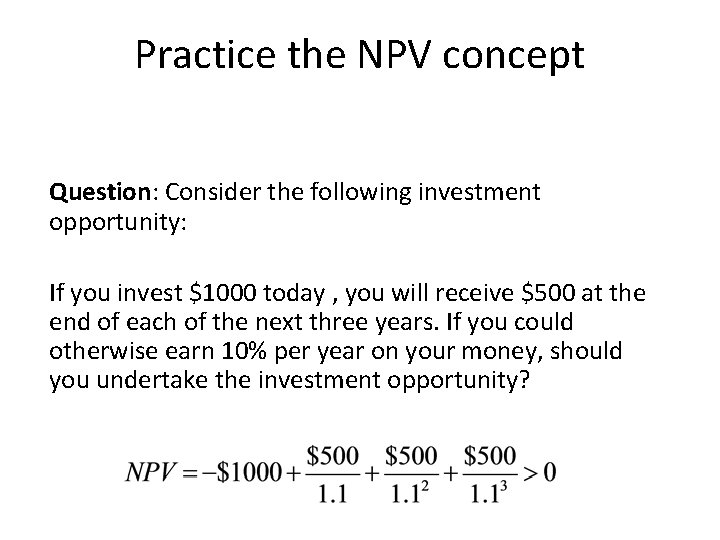 Practice the NPV concept

Question: Consider the following investment opportunity:

If you invest \$1000 today , you will receive \$500 at the end of each of the next three years. If you could otherwise earn 10% per year on your money, should you undertake the investment opportunity?

$NPV = -\$1000 + \frac{\$500}{1.1} + \frac{\$500}{1.1^2} + \frac{\$500}{1.1^3} > 0$